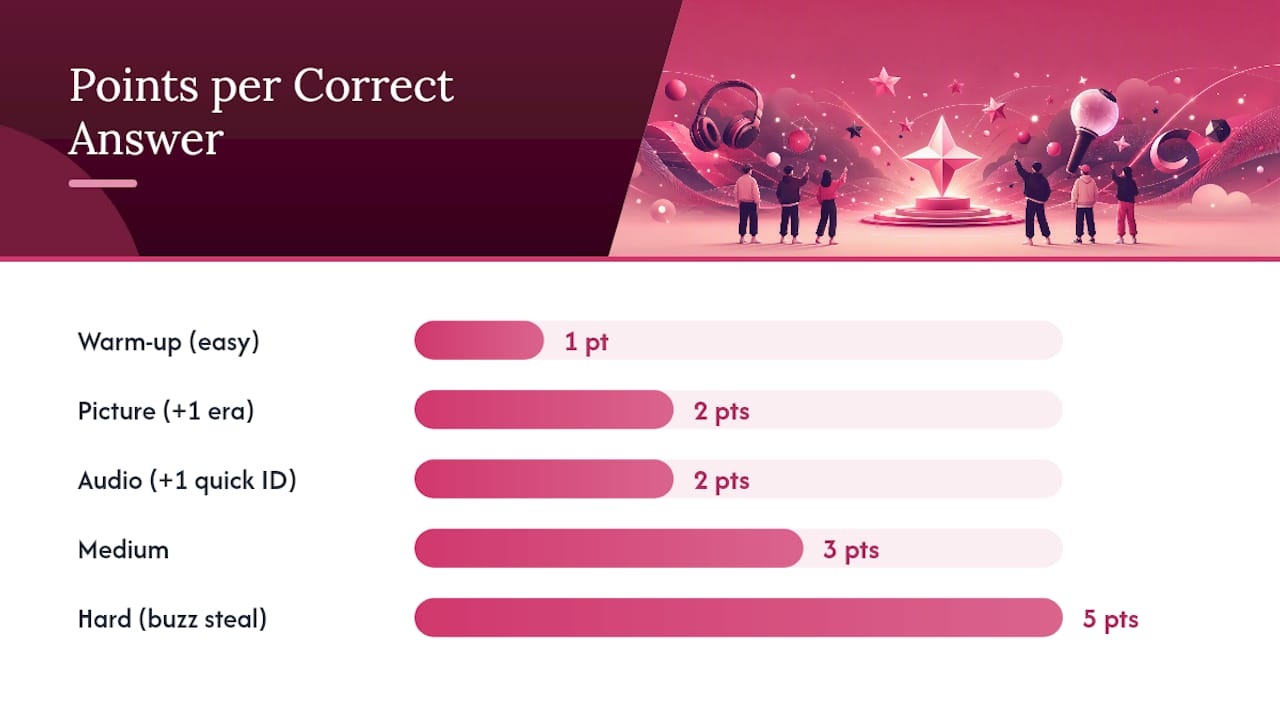 Points per Correct Answer

Warm-up (easy) 1 pt

Picture (+1 era) 2 pts

Audio (+1 quick ID) 2 pts

Medium 3 pts

Hard (buzz steal) 5 pts